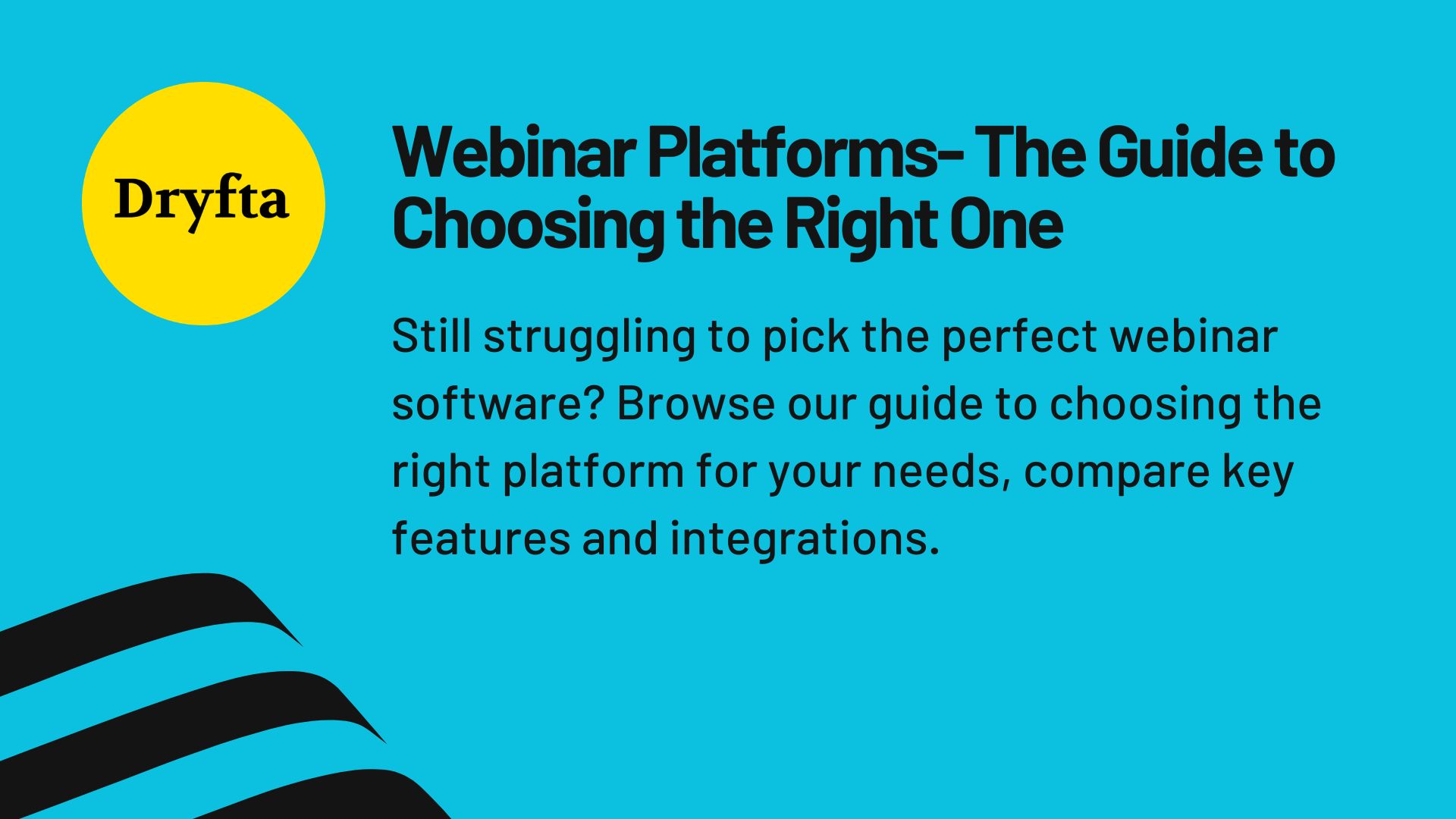 Dryfta

Webinar Platforms- The Guide to Choosing the Right One

Still struggling to pick the perfect webinar software? Browse our guide to choosing the right platform for your needs, compare key features and integrations.